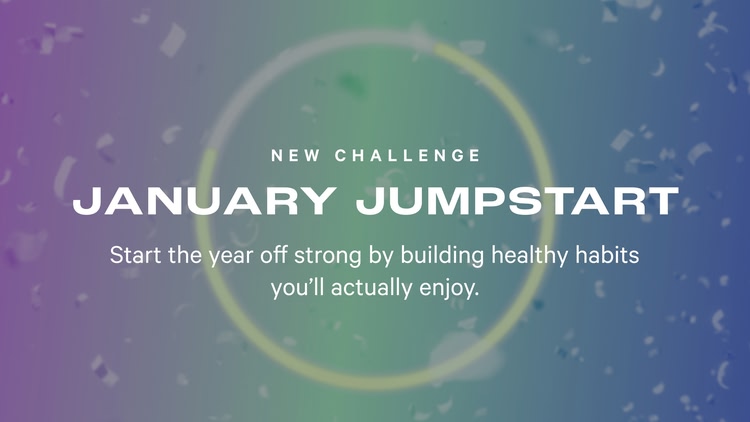 NEW CHALLENGE

JANUARY JUMPSTART

Start the year off strong by building healthy habits you'll actually enjoy.